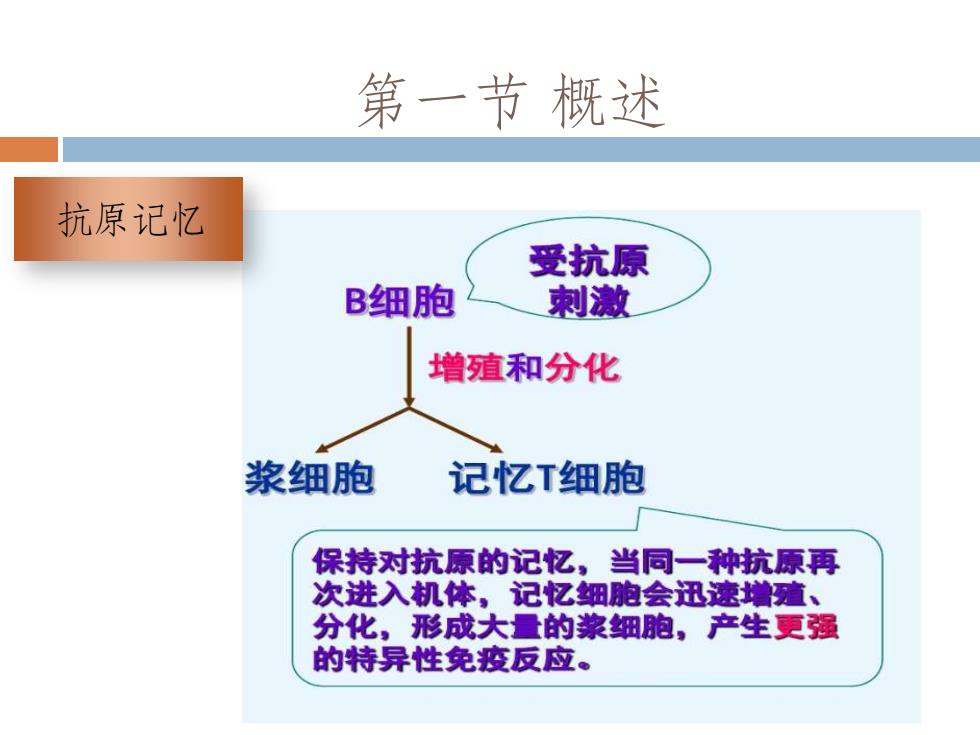 第一节 概述

抗原记忆

B细胞

受抗原刺激

增殖和分化

浆细胞

记忆T细胞

保持对抗原的记忆，当同一种抗原再次进入机体，记忆细胞会迅速增殖、分化，形成大量的浆细胞，产生更强的特异性免疫反应。